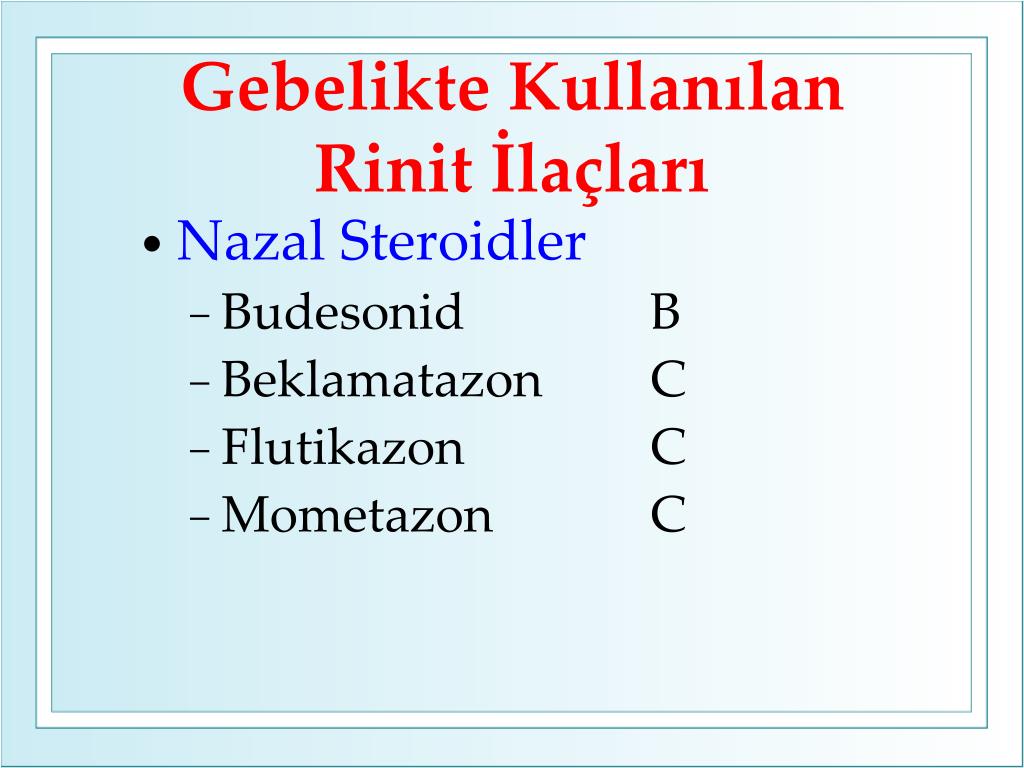 Gebelikte Kullanılan Rinit İlaçları

• Nazal Steroidler
– Budesonid B
– Beklamatazon C
– Flutikazon C
– Mometazon C